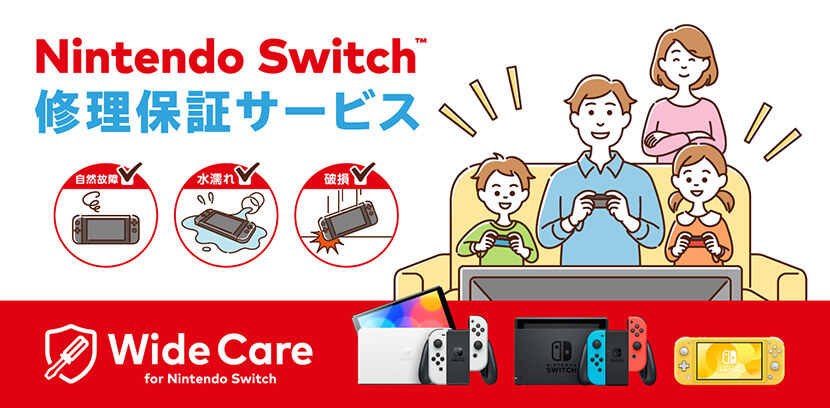 Nintendo Switch™
修理保証サービス

自然故障

水濡れ

破損

Wide Care
for Nintendo Switch

NINTENDO SWITCH